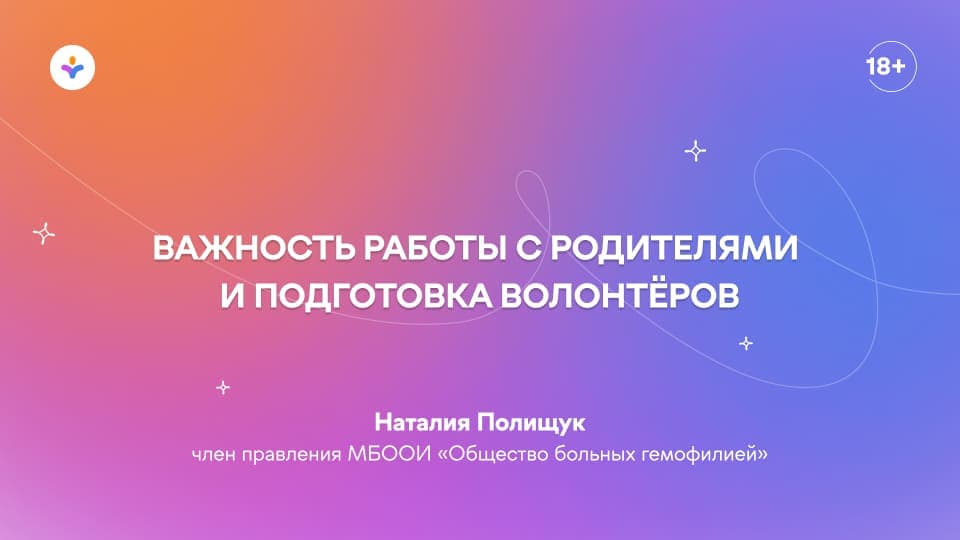 18+

ВАЖНОСТЬ РАБОТЫ С РОДИТЕЛЯМИ И ПОДГОТОВКА ВОЛОНТЁРОВ

Наталия Полищук
член правления МБООИ «Общество больных гемофилией»